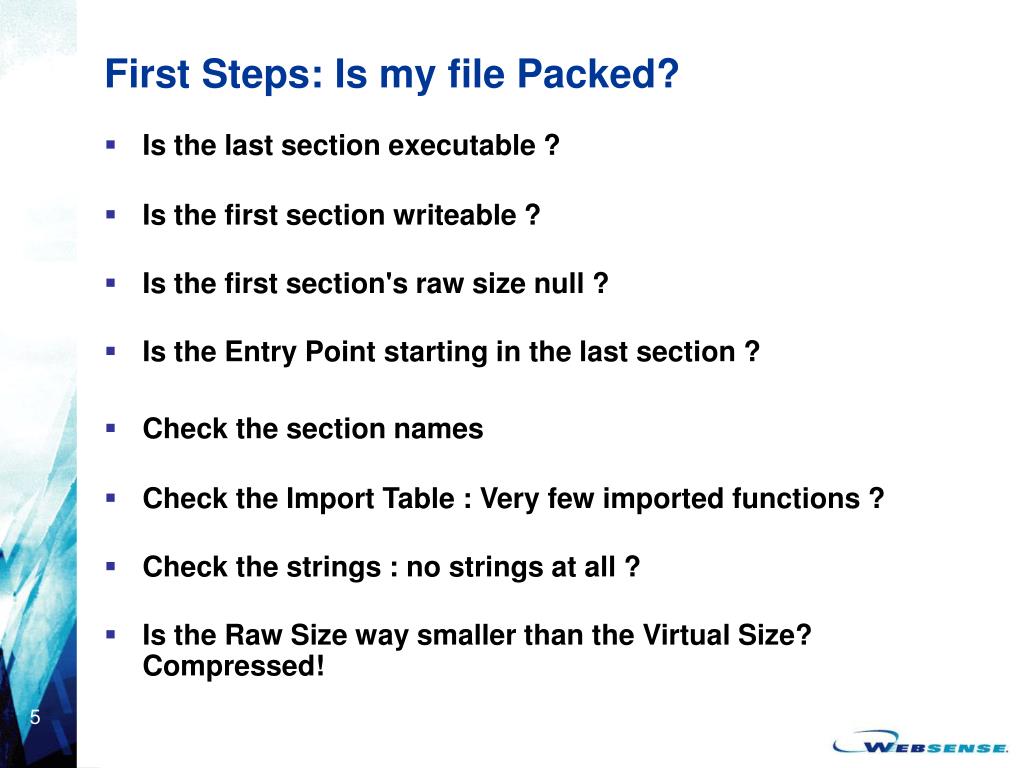 First Steps: Is my file Packed?

▪ Is the last section executable ?

▪ Is the first section writeable ?

▪ Is the first section's raw size null ?

▪ Is the Entry Point starting in the last section ?

▪ Check the section names

▪ Check the Import Table : Very few imported functions ?

▪ Check the strings : no strings at all ?

▪ Is the Raw Size way smaller than the Virtual Size? Compressed!

5

WEBSENSE.